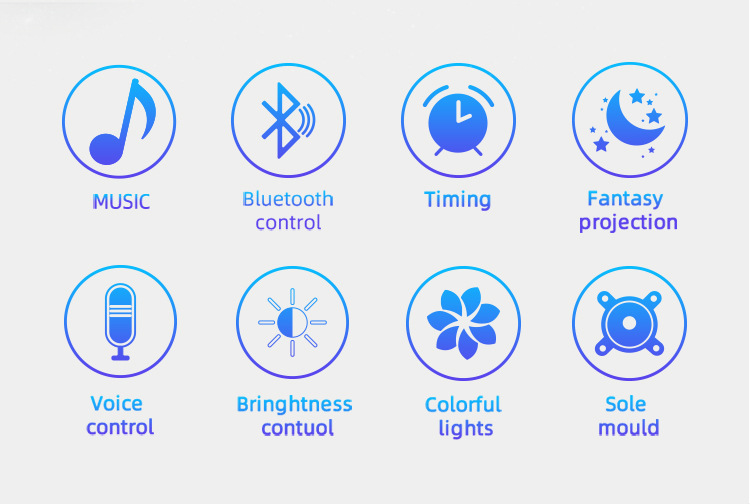 MUSIC

Bluetooth control

Timing

Fantasy projection

Voice control

Bringhtness contuol

Colorful lights

Sole mould